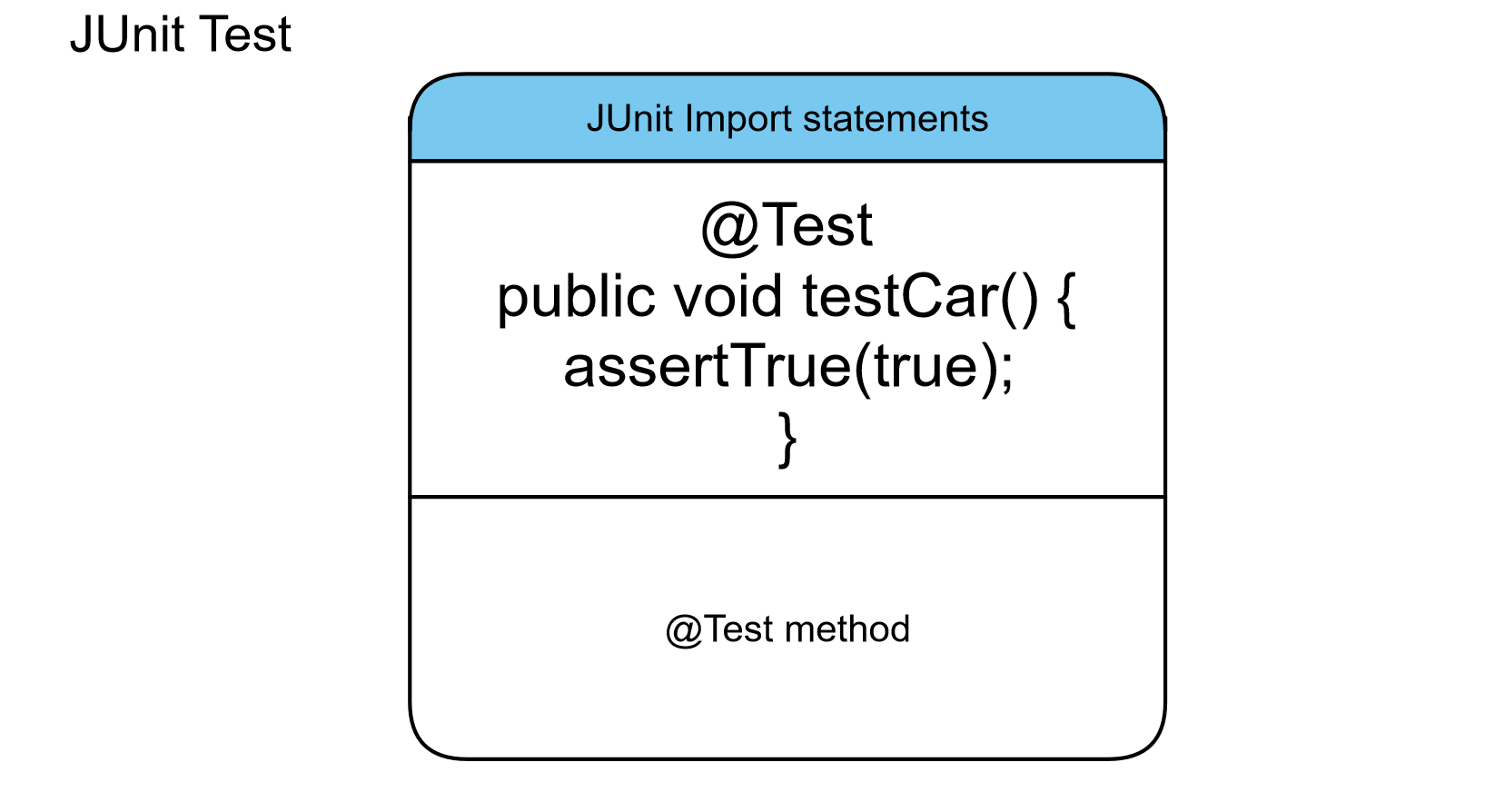 JUnit Test

JUnit Import statements

@Test
public void testCar() {
assertTrue(true);
}

@Test method